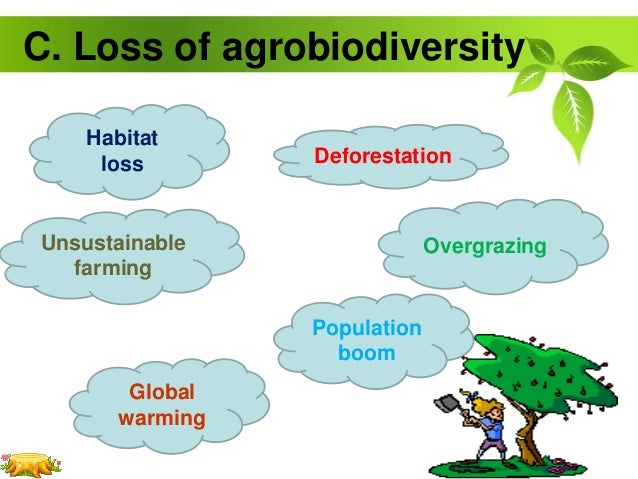 C. Loss of agrobiodiversity

Habitat loss

Deforestation

Unsustainable farming

Overgrazing

Population boom

Global warming